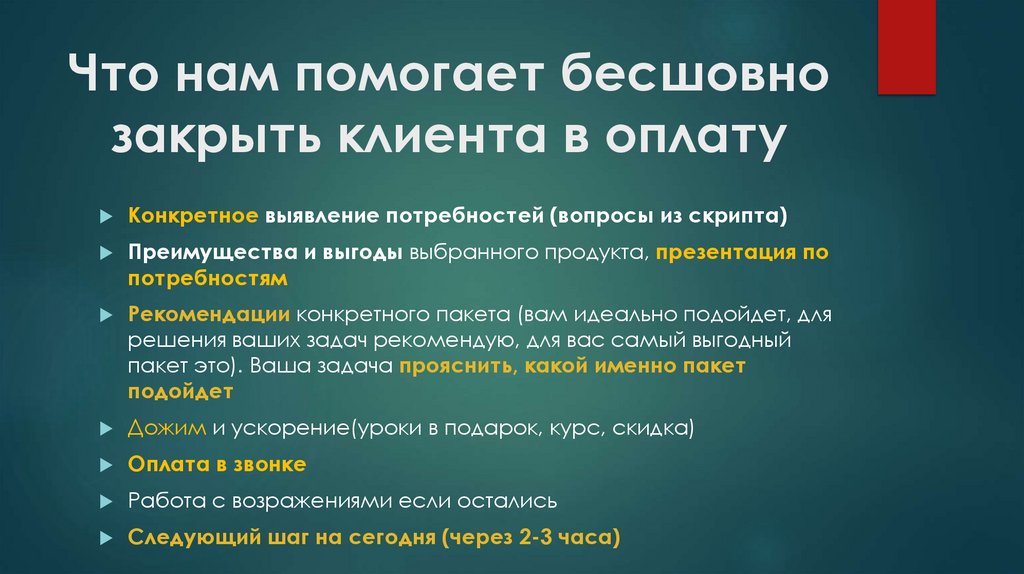 Что нам помогает бесшовно закрыть клиента в оплату

Конкретное выявление потребностей (вопросы из скрипта)

Преимущества и выгоды выбранного продукта, презентация по потребностям

Рекомендации конкретного пакета (вам идеально подойдет, для решения ваших задач рекомендую, для вас самый выгодный пакет это). Ваша задача прояснить, какой именно пакет подойдет

Дожим и ускорение(уроки в подарок, курс, скидка)

Оплата в звонке

Работа с возражениями если остались

Следующий шаг на сегодня (через 2-3 часа)